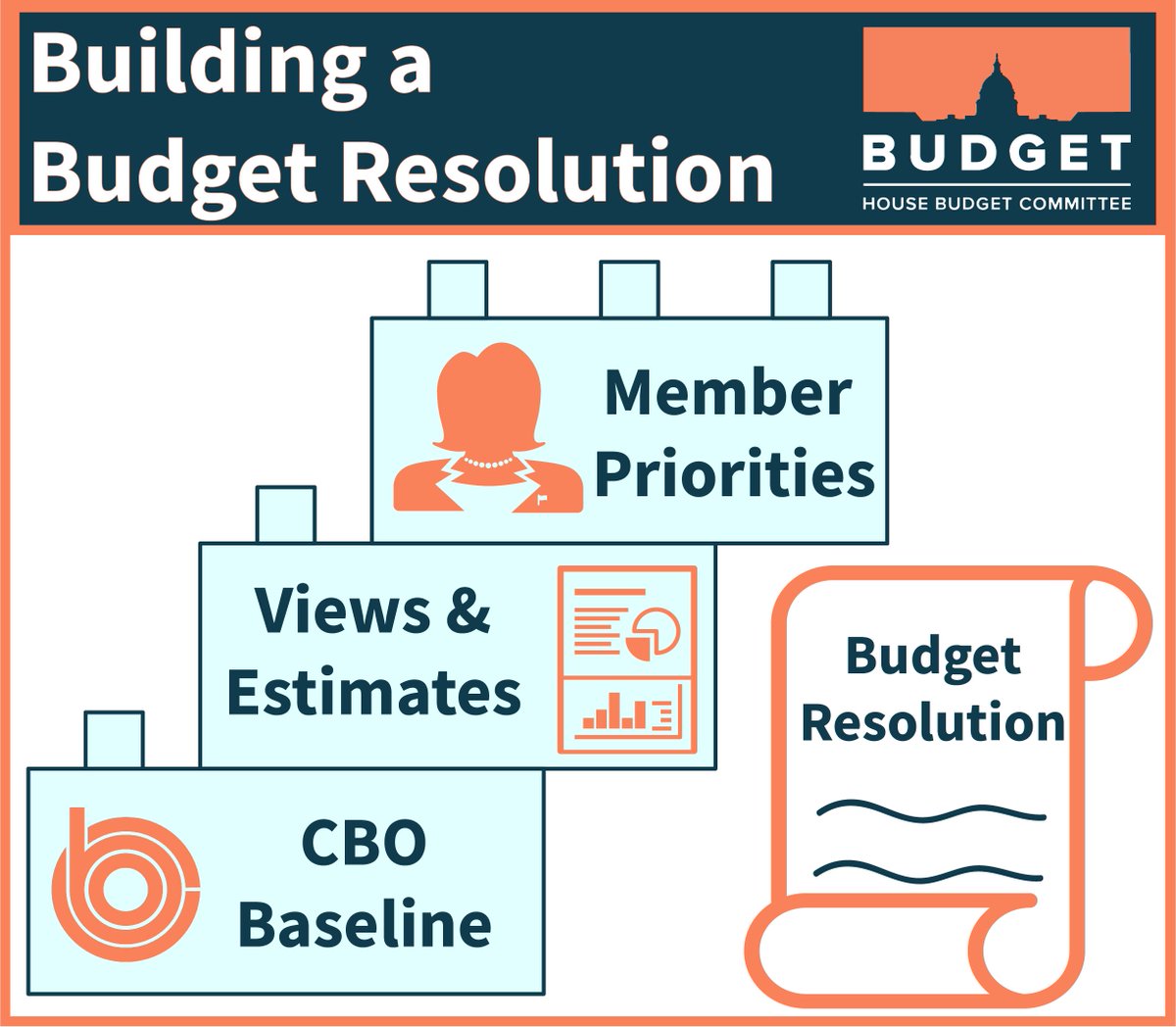 Building a Budget Resolution

BUDGET
HOUSE BUDGET COMMITTEE

Member Priorities

Views & Estimates

CBO Baseline

Budget Resolution